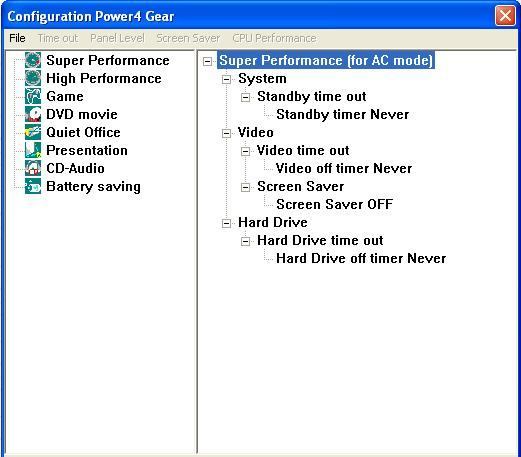 Configuration Power4 Gear

File Time out Panel Level Screen Saver CPU Performance

Super Performance
High Performance
Game
DVD movie
Quiet Office
Presentation
CD-Audio
Battery saving

Super Performance (for AC mode)
System
Standby time out
Standby timer Never
Video
Video time out
Video off timer Never
Screen Saver
Screen Saver OFF
Hard Drive
Hard Drive time out
Hard Drive off timer Never